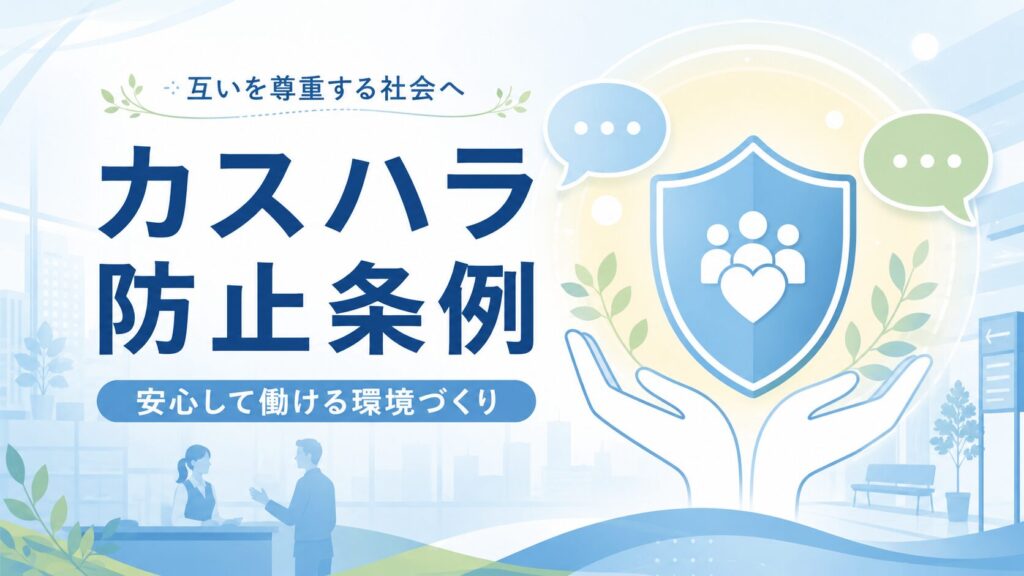 互いを尊重する社会へ

カスハラ
防止条例

安心して働ける環境づくり